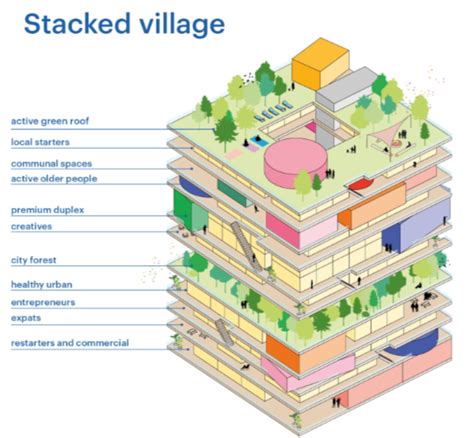 Stacked village

active green roof
local starters
communal spaces
active older people
premium duplex
creatives
city forest
healthy urban
entrepreneurs
expats
restarters and commercial